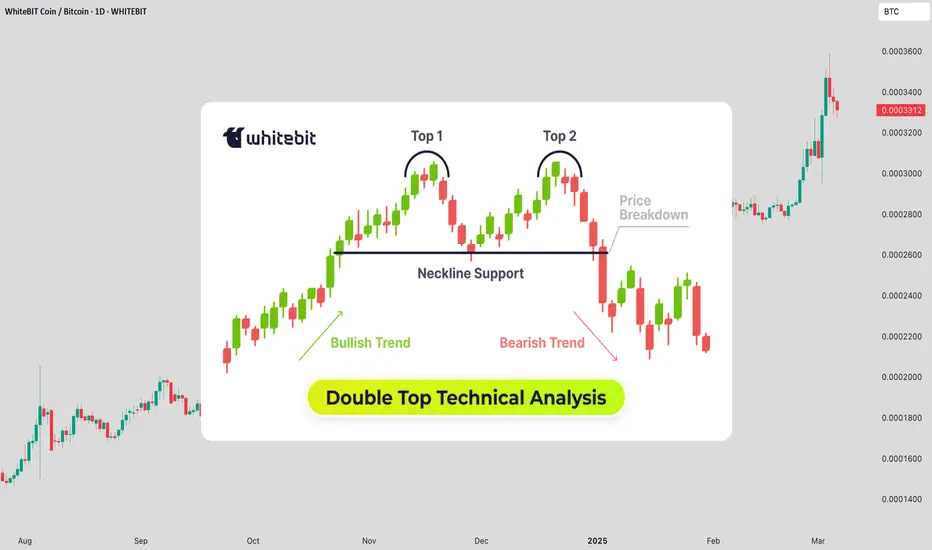 WhiteBIT Coin / Bitcoin · 1D · WHITEBIT

BTC

0.0003600
0.0003400
0.0003312
0.0003200
0.0003000
0.0002800
0.0002600
0.0002400
0.0002200
0.0002000
0.0001800
0.0001600
0.0001400

whitebit

Top 1

Top 2

Price Breakdown

Neckline Support

Bullish Trend

Bearish Trend

Double Top Technical Analysis

Aug
Sep
Oct
Nov
Dec
2025
Feb
Mar